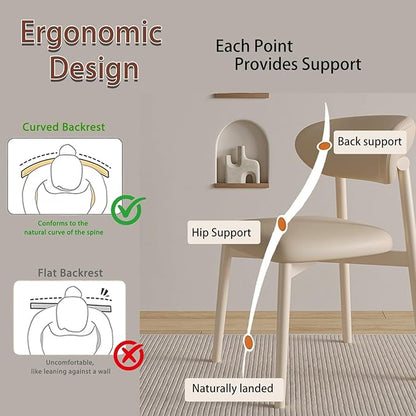 Ergonomic Design

Each Point Provides Support

Curved Backrest

Conforms to the natural curve of the spine

Flat Backrest

Uncomfortable, like leaning against a wall

Back support

Hip Support

Naturally landed